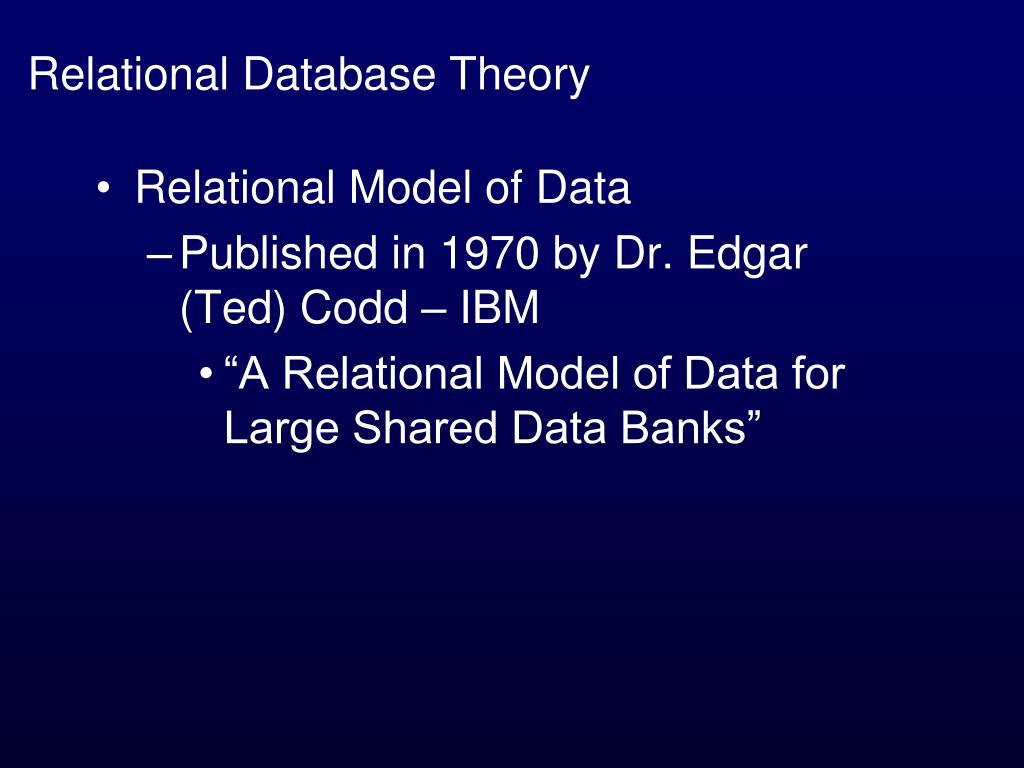 Relational Database Theory

• Relational Model of Data
– Published in 1970 by Dr. Edgar (Ted) Codd – IBM
• “A Relational Model of Data for Large Shared Data Banks”